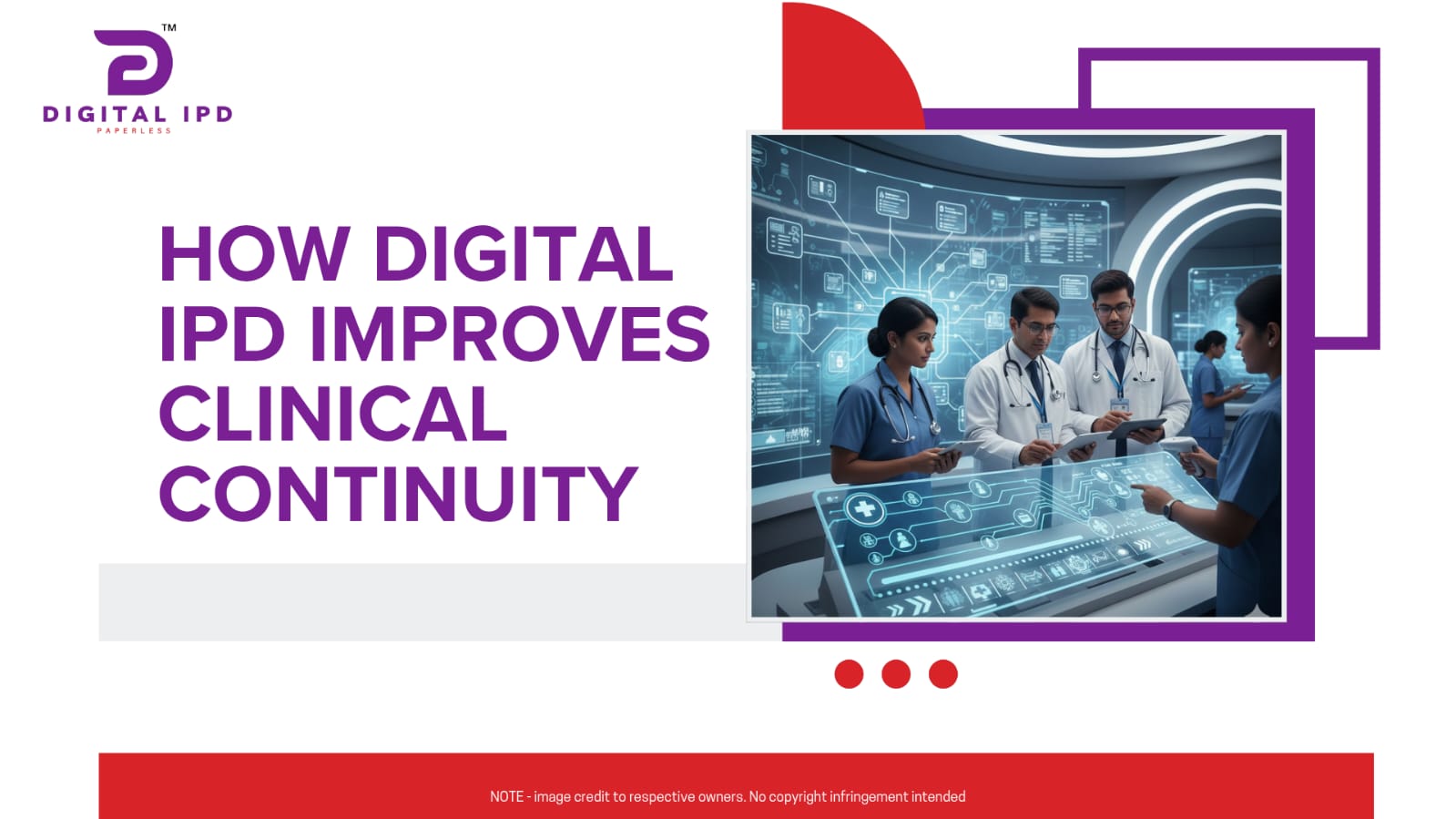 TM
DIGITAL IPD
PAPERLESS

HOW DIGITAL IPD IMPROVES CLINICAL CONTINUITY

NOTE - image credit to respective owners. No copyright infringement intended